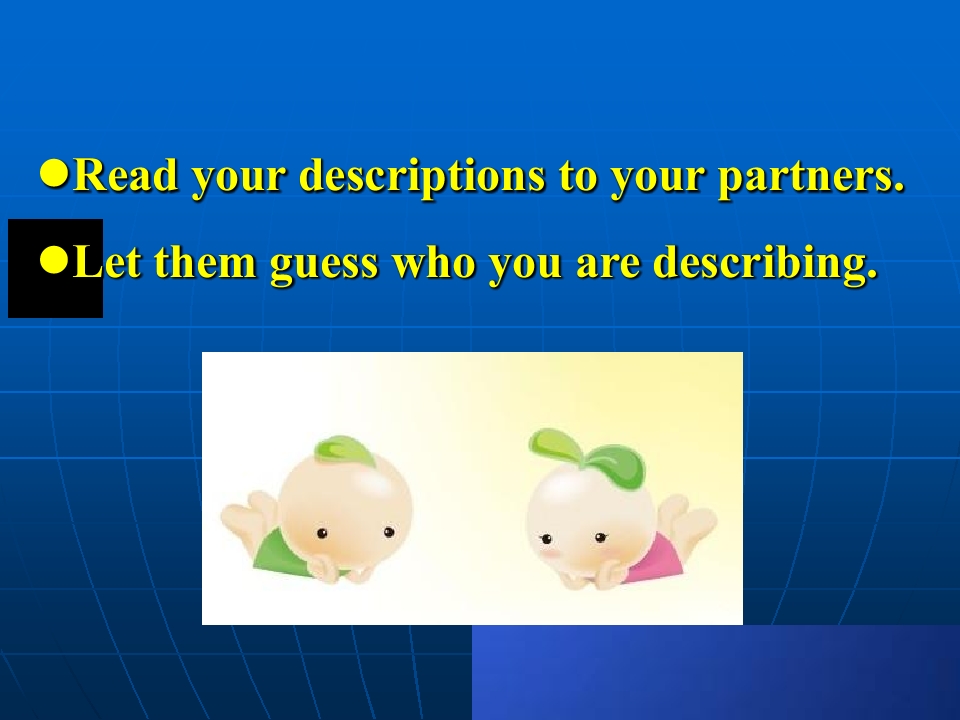 ●Read your descriptions to your partners.

●Let them guess who you are describing.